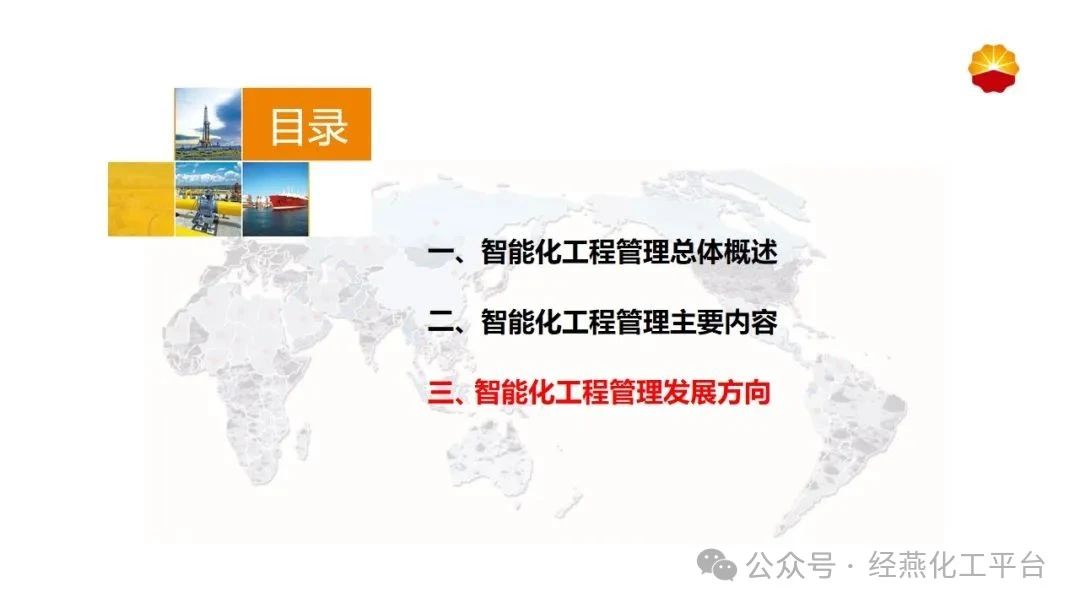 目录

一、智能化工程管理总体概述

二、智能化工程管理主要内容

三、智能化工程管理发展方向

公众号 · 经燕化工平台